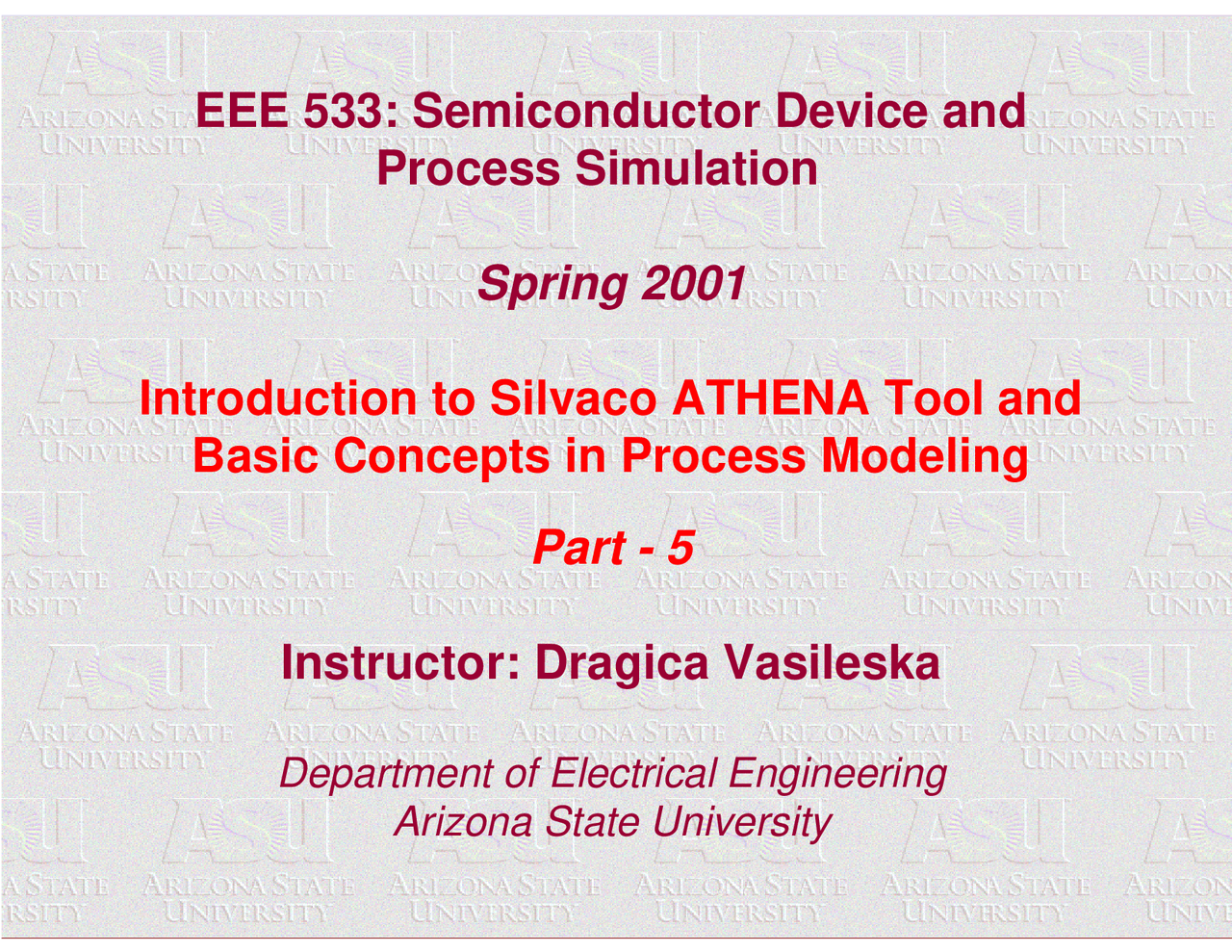 EEE 533: Semiconductor Device and Process Simulation

Spring 2001

Introduction to Silvaco ATHENA Tool and Basic Concepts in Process Modeling

Part - 5

Instructor: Dragica Vasileska

Department of Electrical Engineering
Arizona State University